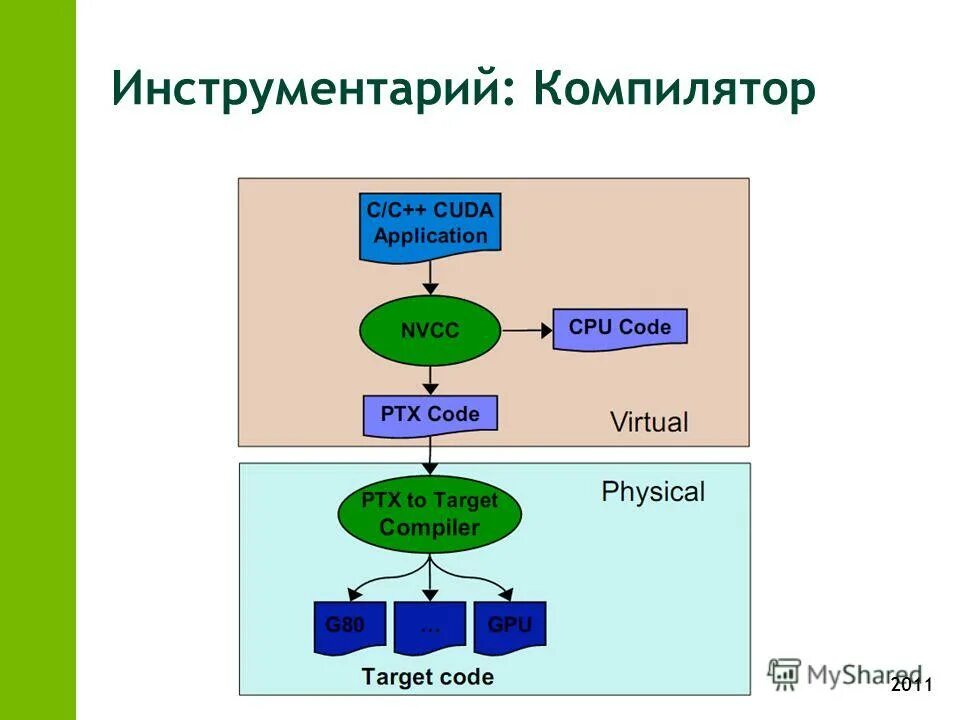 Инструментарий: Компилятор

C/C++ CUDA Application

NVCC

CPU Code

PTX Code

Virtual

Physical

PTX to Target Compiler

G80

…

GPU

Target code

MyShared

2011